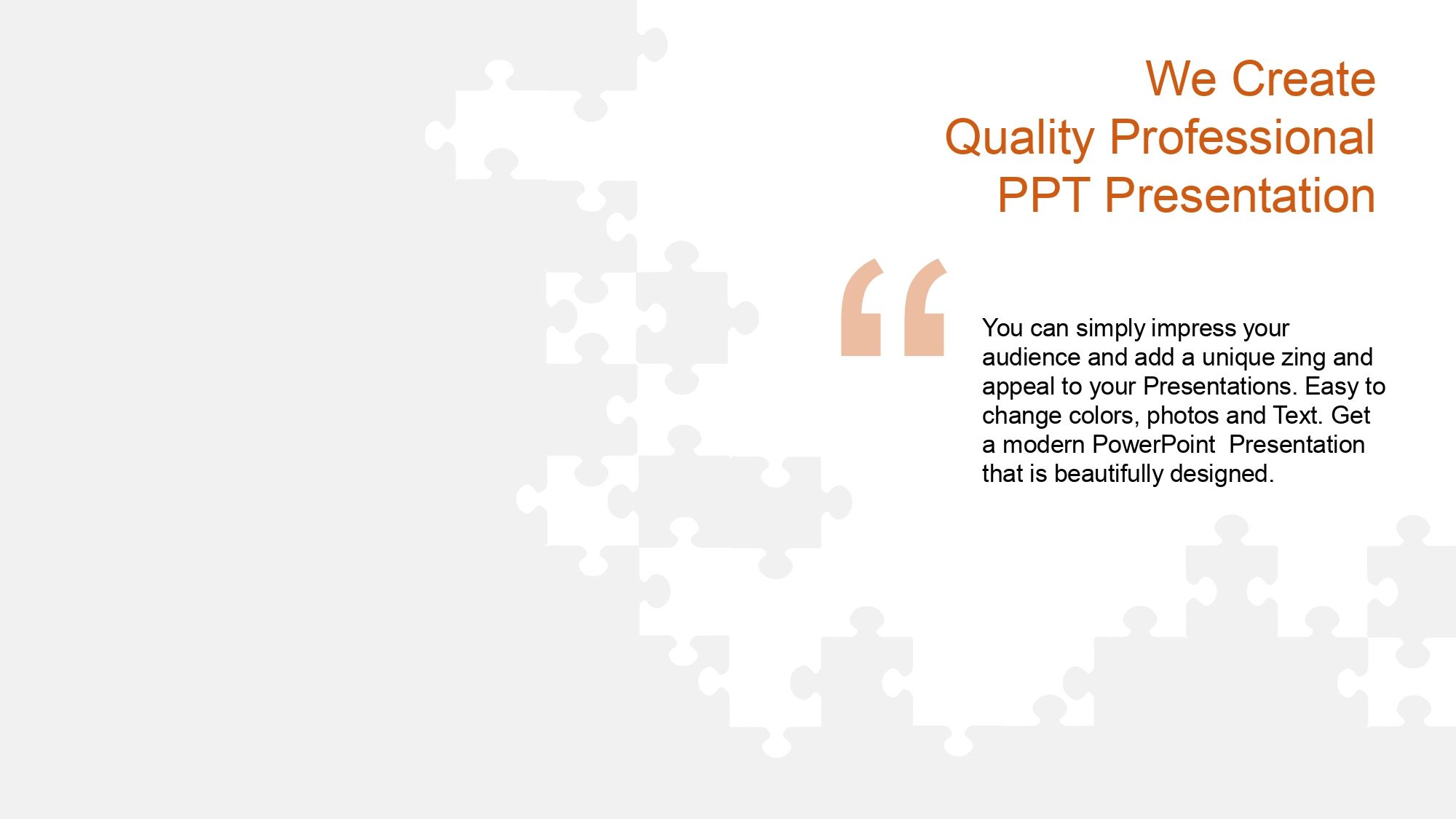 We Create
Quality Professional
PPT Presentation

“

You can simply impress your audience and add a unique zing and appeal to your Presentations. Easy to change colors, photos and Text. Get a modern PowerPoint  Presentation that is beautifully designed.